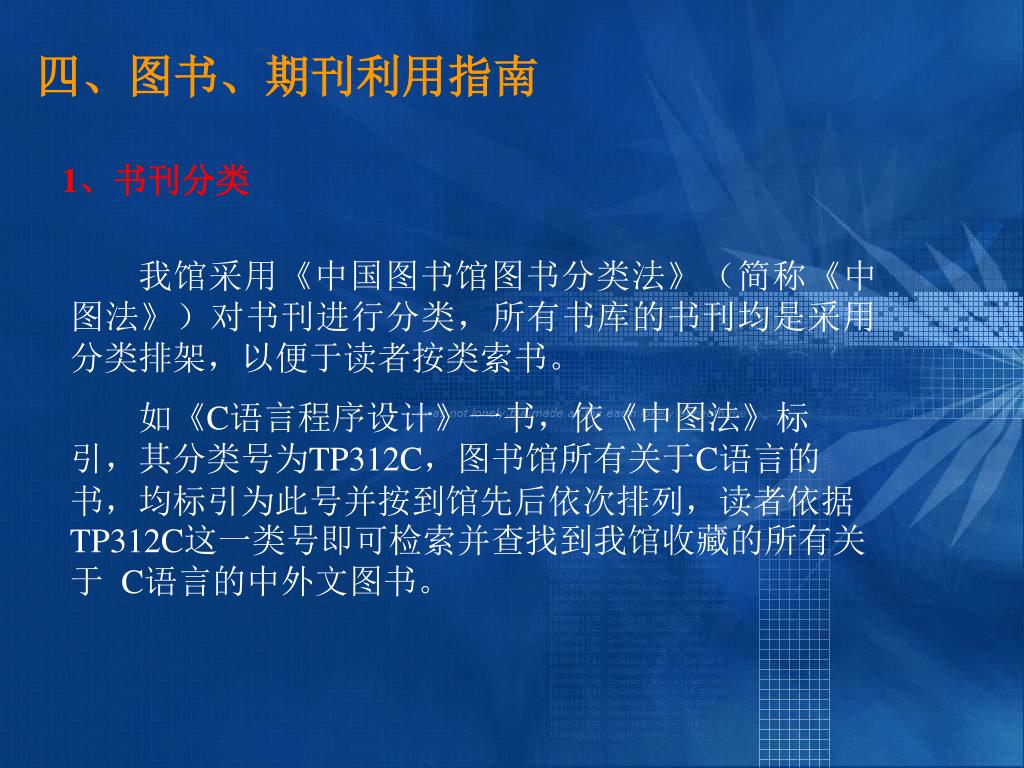 四、图书、期刊利用指南

1、书刊分类

我馆采用《中国图书馆图书分类法》（简称《中图法》）对书刊进行分类，所有书库的书刊均是采用分类排架，以便于读者按类索书。

如《C语言程序设计》一书，依《中图法》标引，其分类号为TP312C，图书馆所有关于C语言的书，均标引为此号并按到馆先后依次排列，读者依据TP312C这一类号即可检索并查找到我馆收藏的所有关于 C语言的中外文图书。